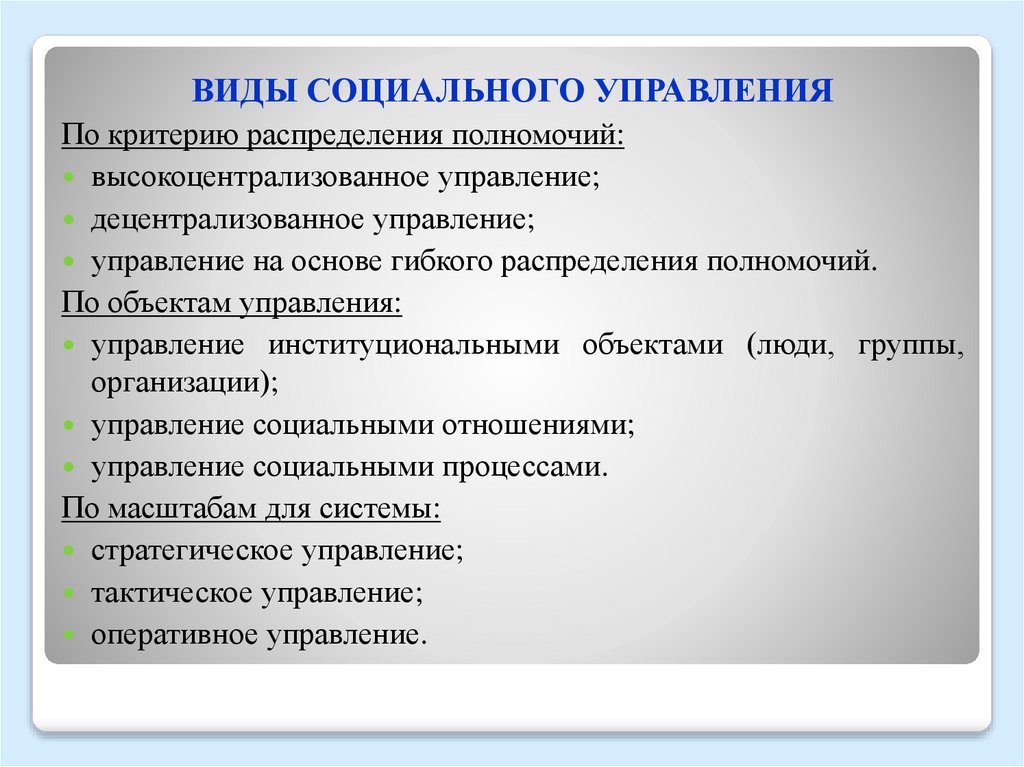 ВИДЫ СОЦИАЛЬНОГО УПРАВЛЕНИЯ

По критерию распределения полномочий:

- высокоцентрализованное управление;
- децентрализованное управление;
- управление на основе гибкого распределения полномочий.

По объектам управления:

- управление институциональными объектами (люди, группы, организации);
- управление социальными отношениями;
- управление социальными процессами.

По масштабам для системы:

- стратегическое управление;
- тактическое управление;
- оперативное управление.